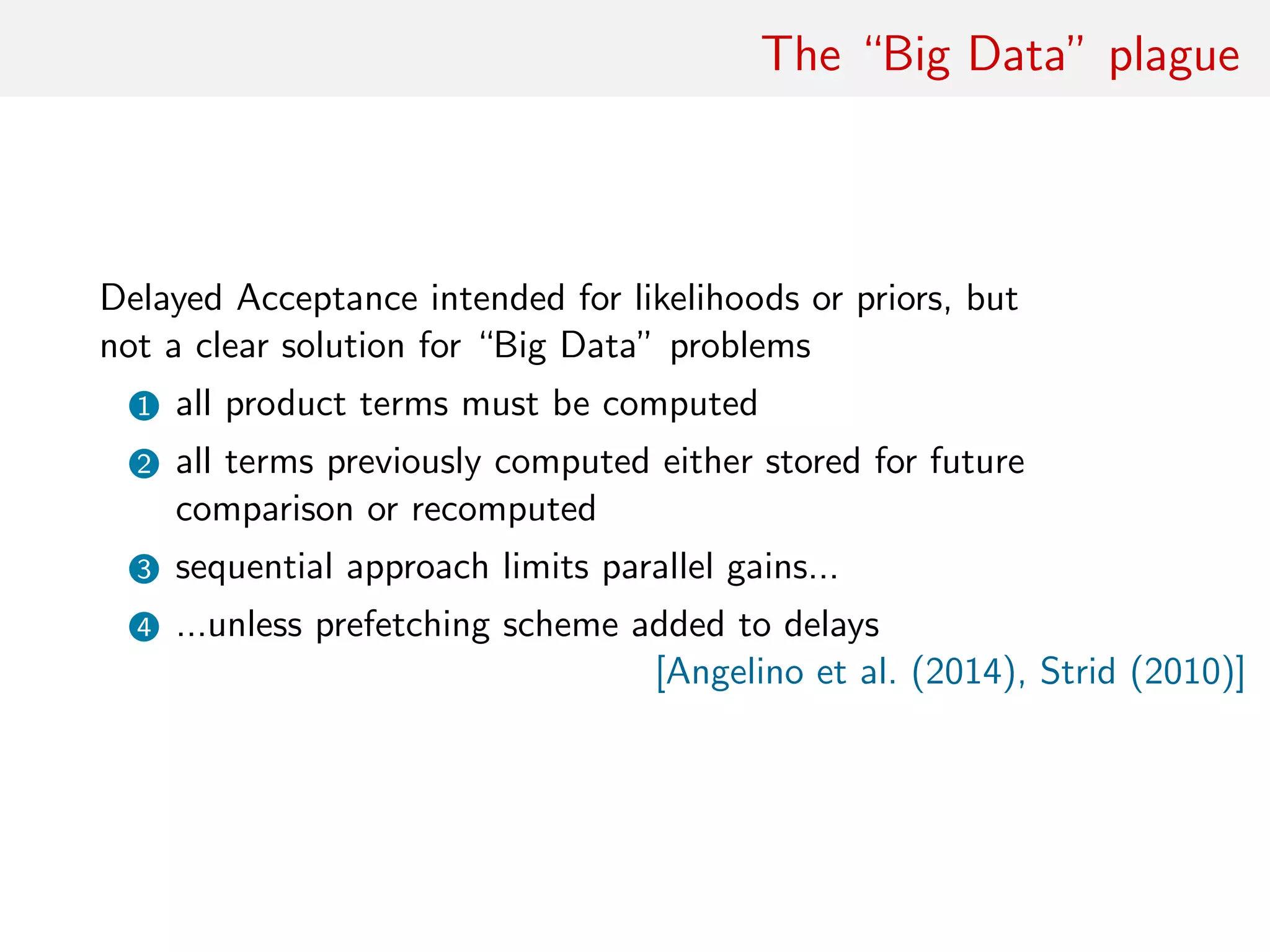 The “Big Data” plague

Delayed Acceptance intended for likelihoods or priors, but not a clear solution for “Big Data” problems

1 all product terms must be computed

2 all terms previously computed either stored for future comparison or recomputed

3 sequential approach limits parallel gains...

4 ...unless prefetching scheme added to delays

[Angelino et al. (2014), Strid (2010)]